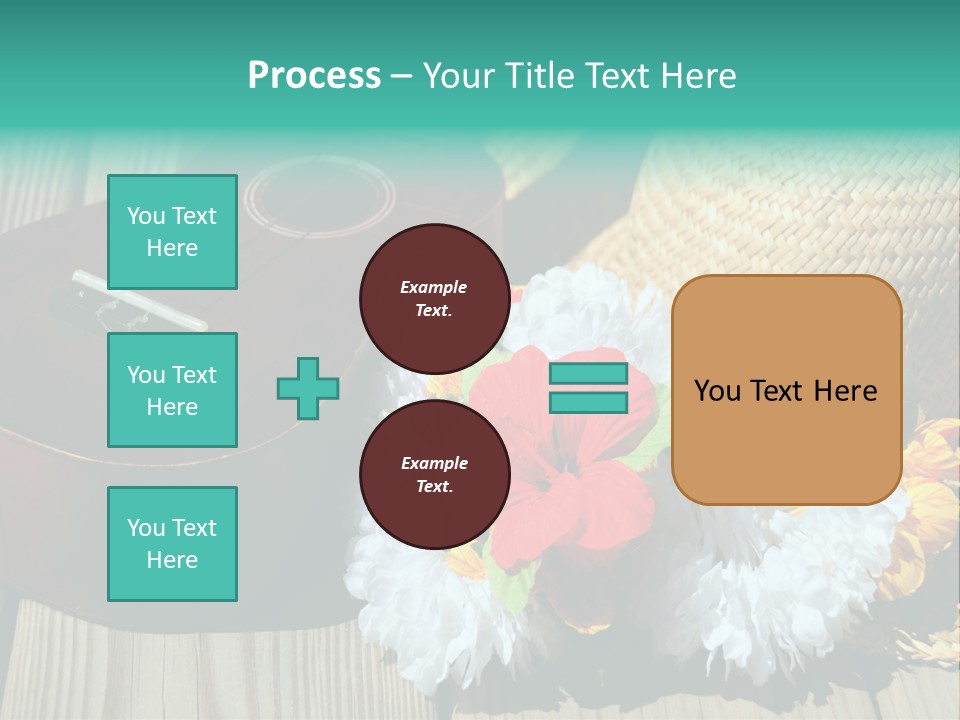 Process – Your Title Text Here

You Text Here

You Text Here

You Text Here

Example Text.

Example Text.

You Text Here